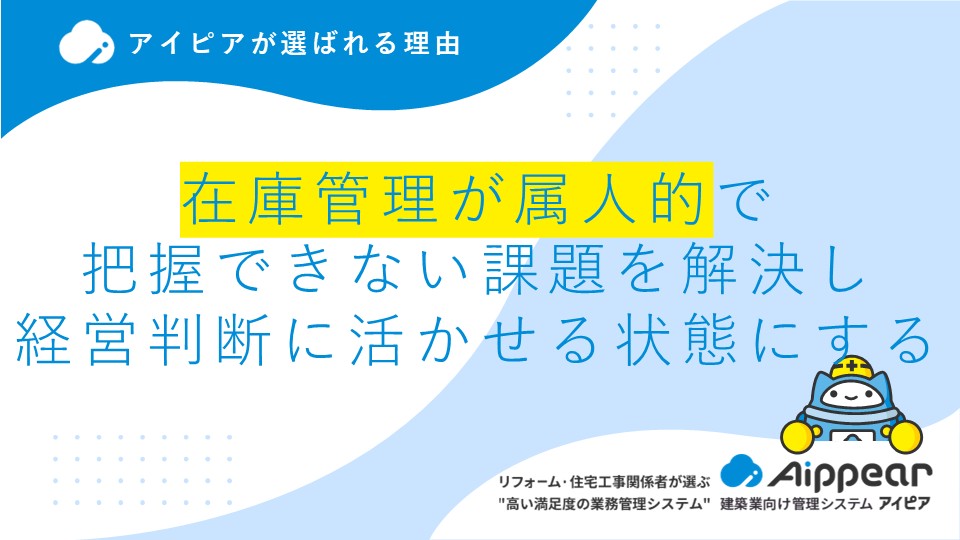 アイピアが選ばれる理由

在庫管理が属人的で
把握できない課題を解決し
経営判断に活かせる状態にする

リフォーム・住宅工事関係者が選ぶ
"高い満足度の業務管理システム"

Aippear
建築業向け管理システム アイピア